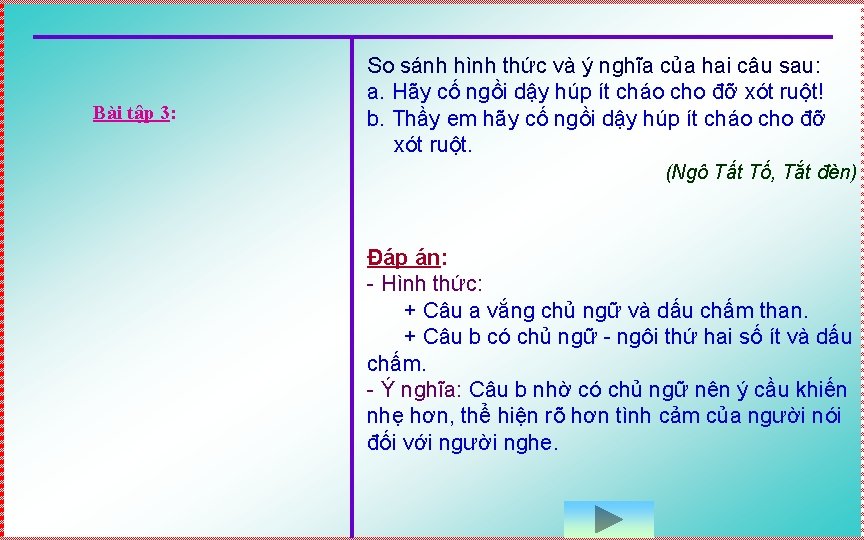 Bài tập 3:

So sánh hình thức và ý nghĩa của hai câu sau:
a. Hãy cố ngồi dậy húp ít cháo cho đỡ xót ruột!
b. Thầy em hãy cố ngồi dậy húp ít cháo cho đỡ xót ruột.

(Ngô Tất Tố, Tắt đèn)

Đáp án:
- Hình thức:
+ Câu a vắng chủ ngữ và dấu chấm than.
+ Câu b có chủ ngữ - ngôi thứ hai số ít và dấu chấm.
- Ý nghĩa: Câu b nhờ có chủ ngữ nên ý cầu khiến nhẹ hơn, thể hiện rõ hơn tình cảm của người nói đối với người nghe.